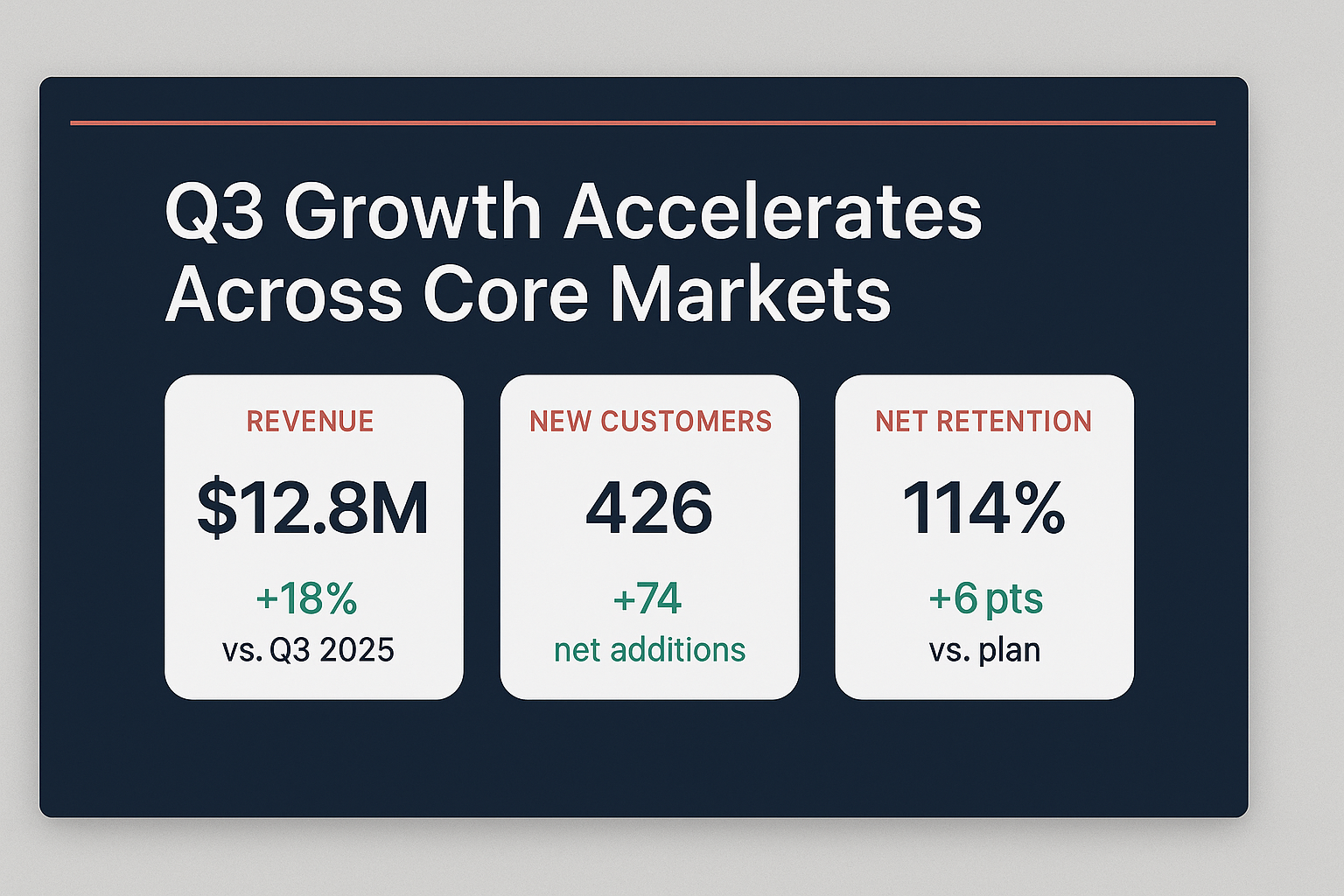 Q3 Growth Accelerates Across Core Markets

REVENUE

$12.8M

+18%

vs. Q3 2025

NEW CUSTOMERS

426

+74

net additions

NET RETENTION

114%

+6 pts

vs. plan